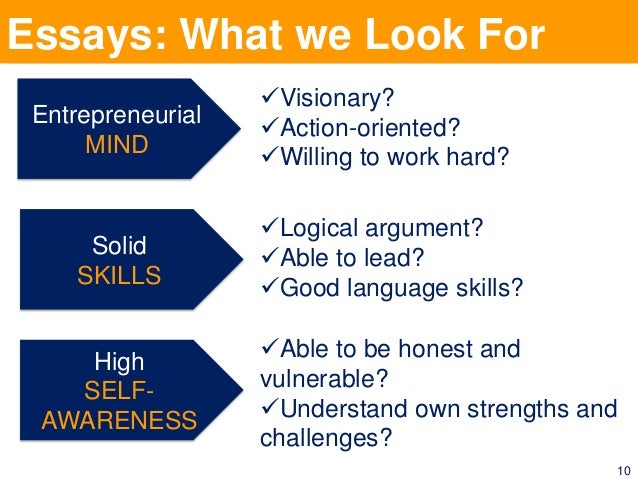 Essays: What we Look For

Entrepreneurial
MIND

✓Visionary?
✓Action-oriented?
✓Willing to work hard?

Solid
SKILLS

✓Logical argument?
✓Able to lead?
✓Good language skills?

High
SELF-AWARENESS

✓Able to be honest and vulnerable?
✓Understand own strengths and challenges?

10